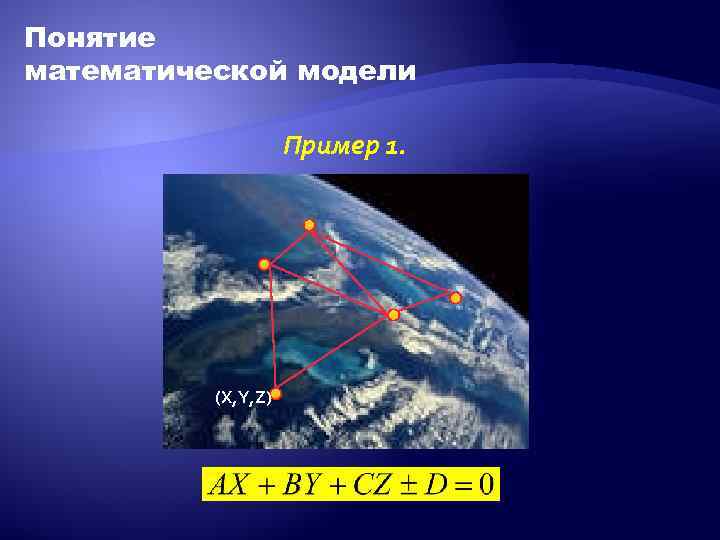 Понятие
математической модели

Пример 1.

(X,Y,Z)

$AX + BY + CZ \pm D = 0$